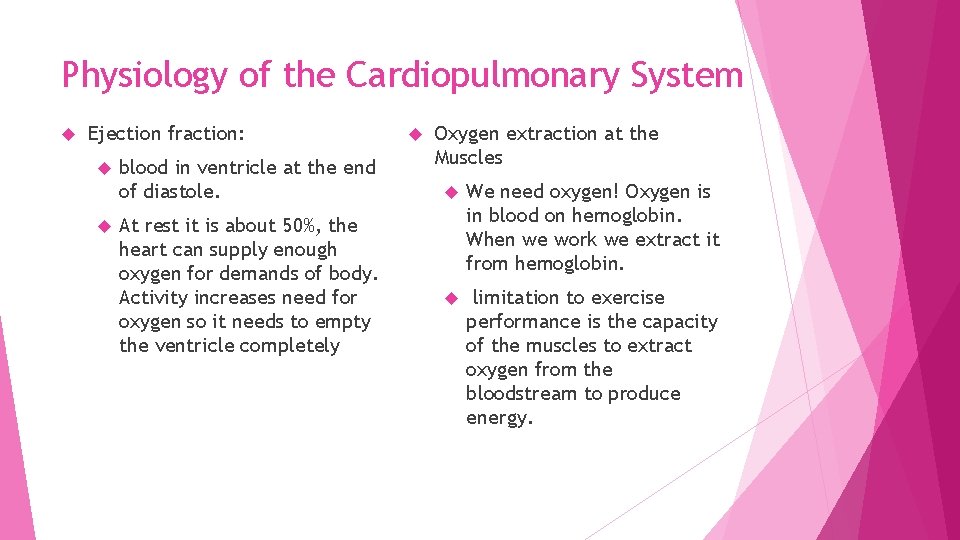 Physiology of the Cardiopulmonary System

Ejection fraction:

blood in ventricle at the end of diastole.

At rest it is about 50%, the heart can supply enough oxygen for demands of body. Activity increases need for oxygen so it needs to empty the ventricle completely

Oxygen extraction at the Muscles

We need oxygen! Oxygen is in blood on hemoglobin. When we work we extract it from hemoglobin.

limitation to exercise performance is the capacity of the muscles to extract oxygen from the bloodstream to produce energy.